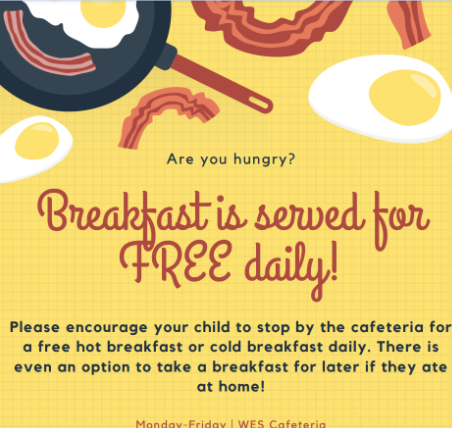 Are you hungry?

Breakfast is served for FREE daily!

Please encourage your child to stop by the cafeteria for a free hot breakfast or cold breakfast daily. There is even an option to take a breakfast for later if they ate at home!

Monday-Friday | WES Cafeteria